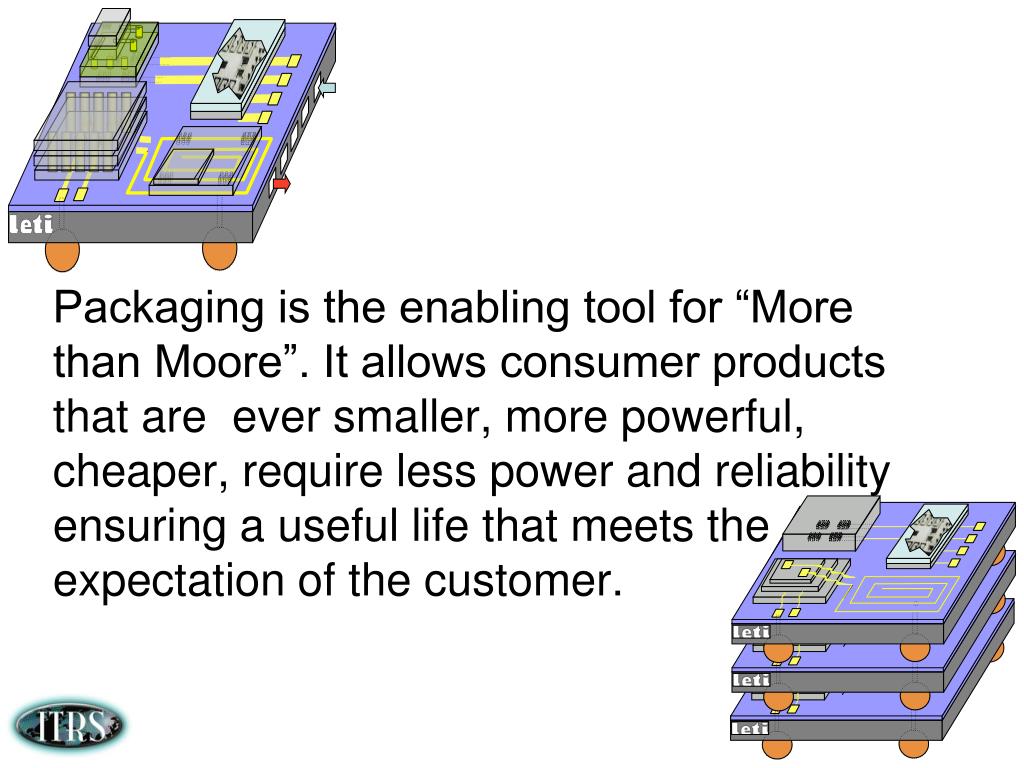 leti

Packaging is the enabling tool for “More than Moore”. It allows consumer products that are  ever smaller, more powerful, cheaper, require less power and reliability ensuring a useful life that meets the expectation of the customer.

leti
leti
leti

ITRS